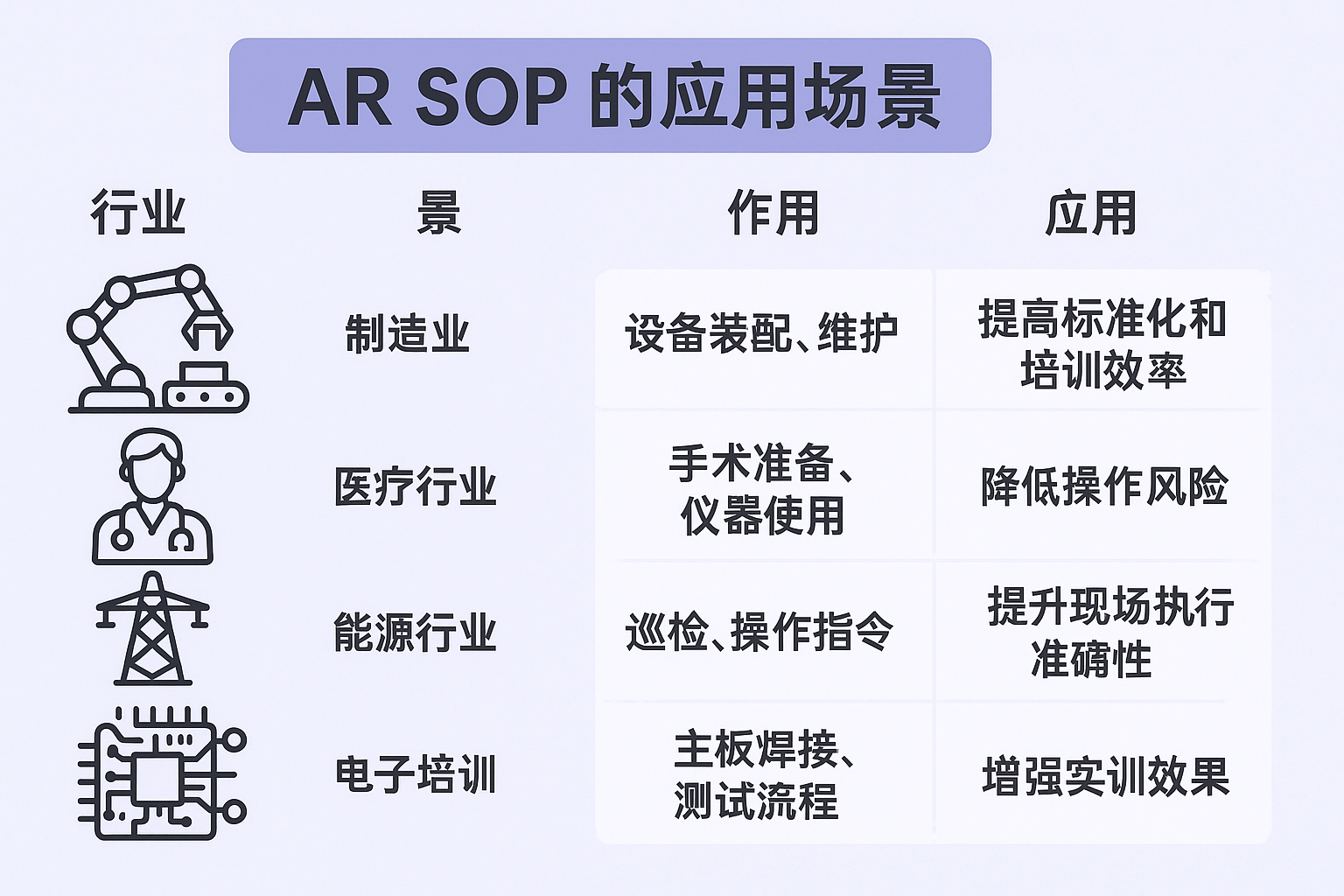 AR SOP 的应用场景

| 行业 | 景 | 作用 | 应用 |
|---|---|---|---|
| | 制造业 | 设备装配、维护 | 提高标准化和培训效率 |
| | 医疗行业 | 手术准备、仪器使用 | 降低操作风险 |
| | 能源行业 | 巡检、操作指令 | 提升现场执行准确性 |
| | 电子培训 | 主板焊接、测试流程 | 增强实训效果 |